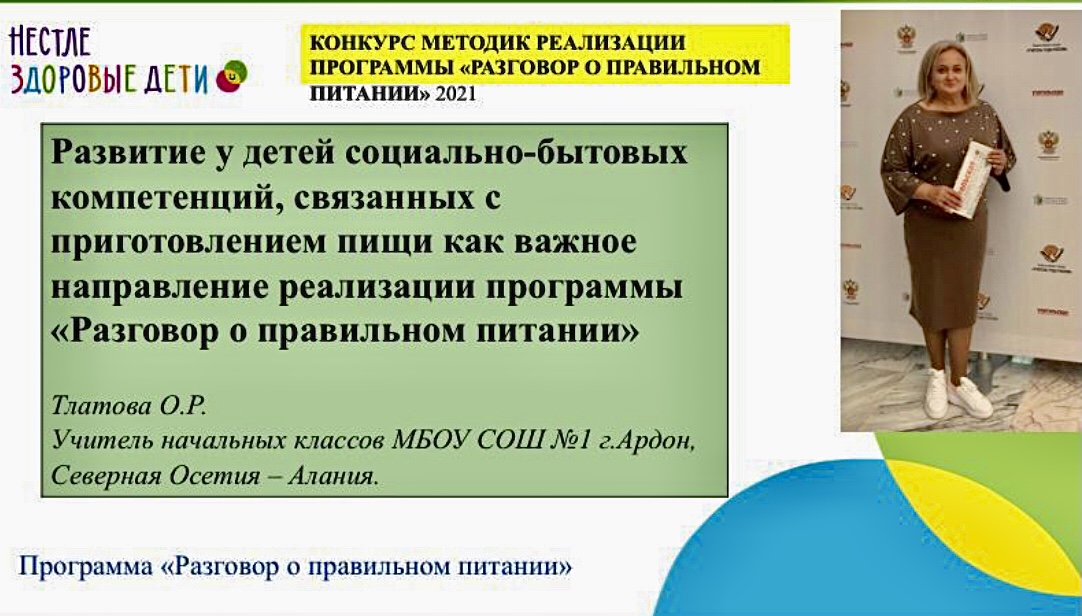 НЕСТЛЕ
ЗДОРОВЫЕ ДЕТИ

КОНКУРС МЕТОДИК РЕАЛИЗАЦИИ ПРОГРАММЫ «РАЗГОВОР О ПРАВИЛЬНОМ ПИТАНИИ» 2021

Развитие у детей социально-бытовых компетенций, связанных с приготовлением пищи как важное направление реализации программы «Разговор о правильном питании»

Тлатова О.Р.
Учитель начальных классов МБОУ СОШ №1 г.Ардон, Северная Осетия – Алания.

Программа «Разговор о правильном питании»